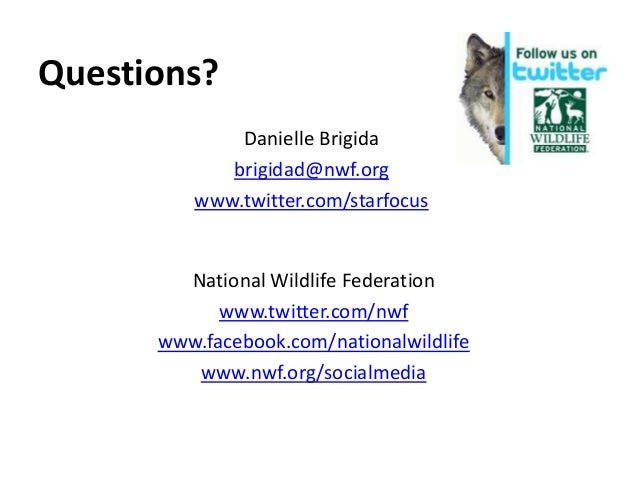 Questions?

Follow us on twitter

NATIONAL WILDLIFE FEDERATION

Danielle Brigida
brigidad@nwf.org
www.twitter.com/starfocus

National Wildlife Federation
www.twitter.com/nwf
www.facebook.com/nationalwildlife
www.nwf.org/socialmedia